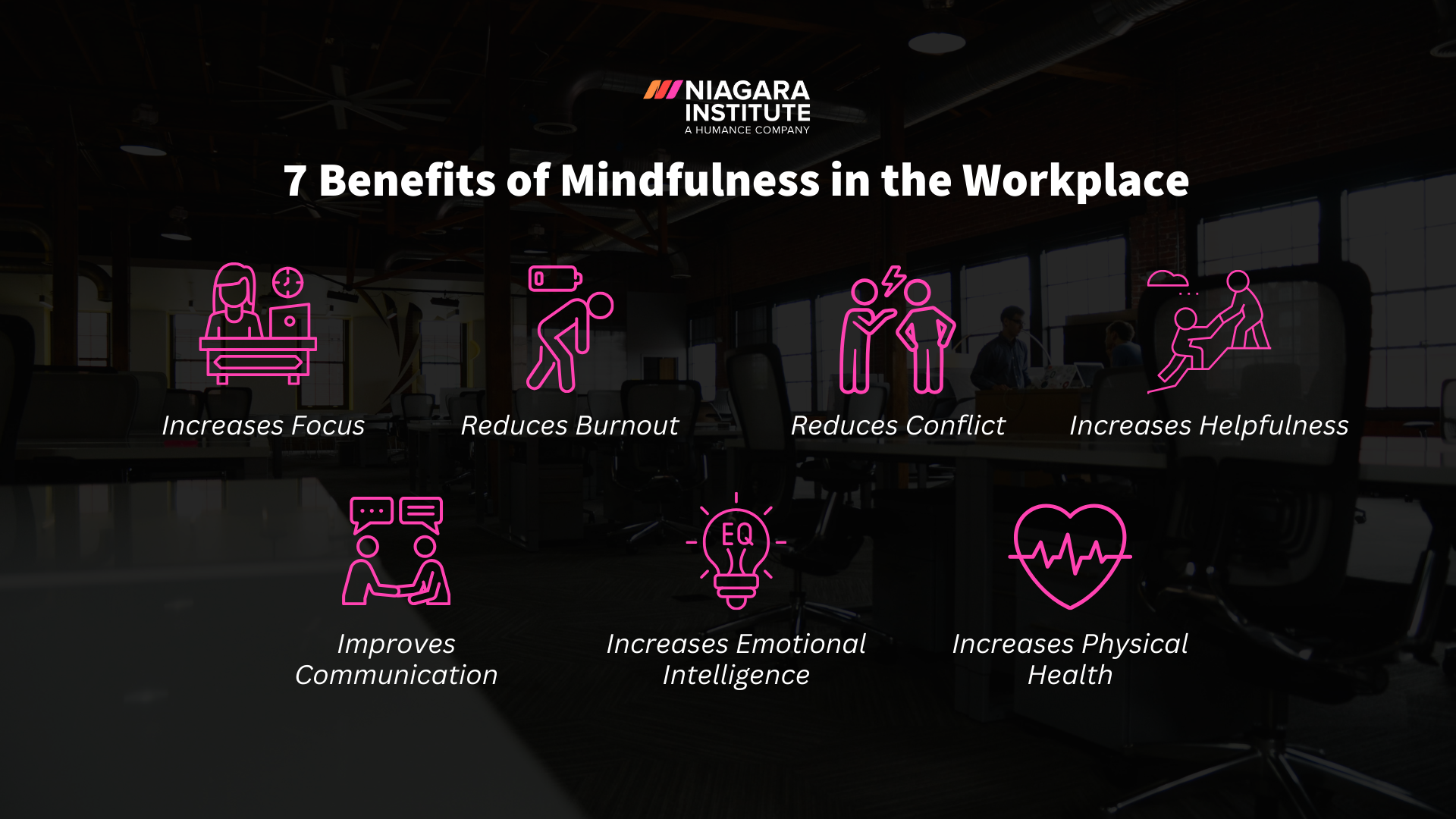 NIAGARA INSTITUTE
A HUMANCE COMPANY

7 Benefits of Mindfulness in the Workplace

Increases Focus

Reduces Burnout

Reduces Conflict

Increases Helpfulness

Improves Communication

EQ

Increases Emotional Intelligence

Increases Physical Health